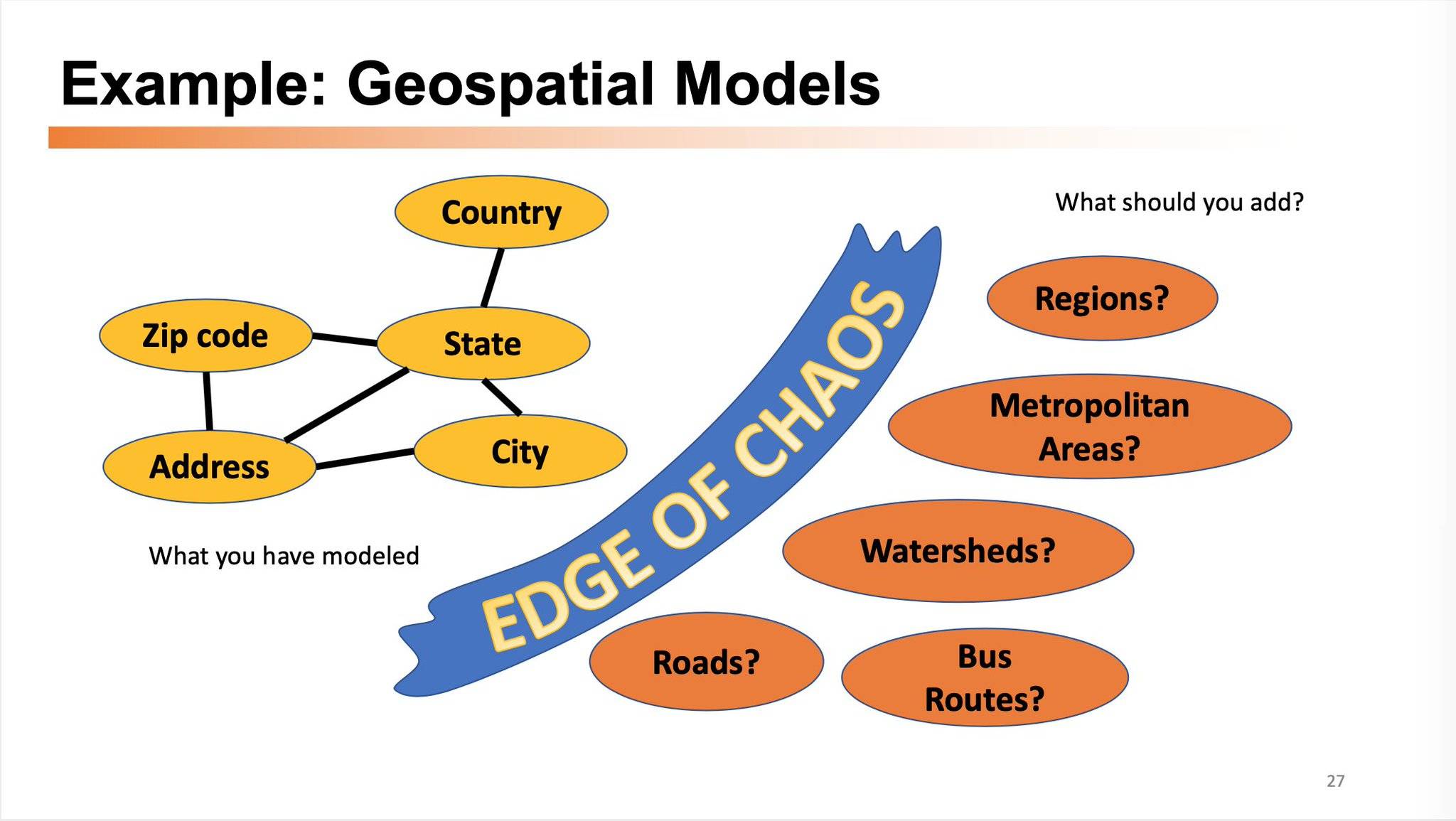 Example: Geospatial Models

Country

Zip code

State

Address

City

What you have modeled

EDGE OF CHAOS

What should you add?

Regions?

Metropolitan Areas?

Watersheds?

Roads?

Bus Routes?

27